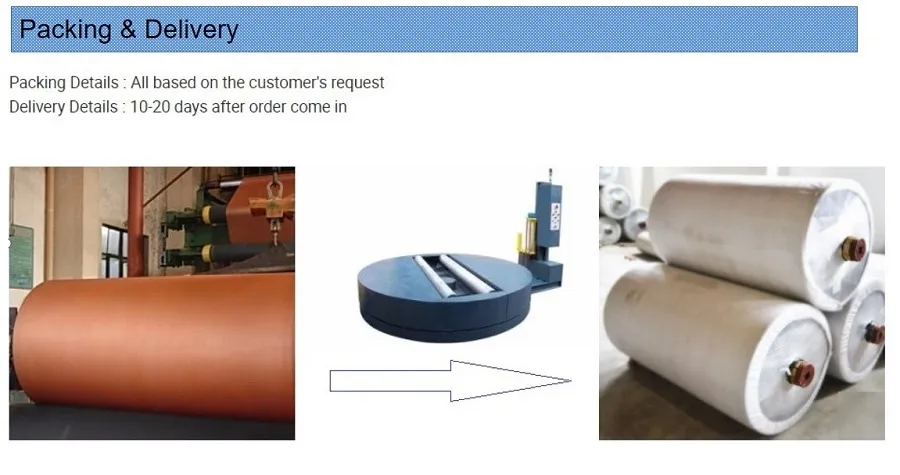 Packing & Delivery

Packing Details : All based on the customer's request
Delivery Details : 10-20 days after order come in